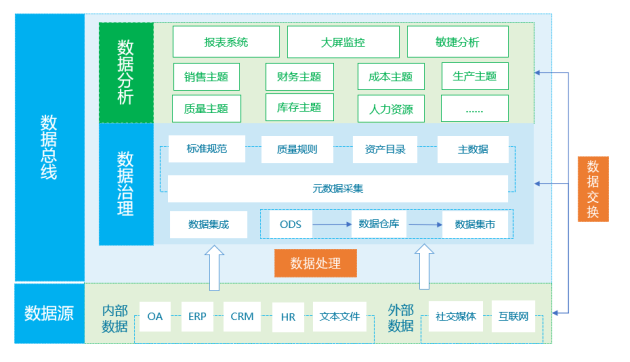 数据总线

数据分析

报表系统
大屏监控
敏捷分析
销售主题
财务主题
成本主题
生产主题
质量主题
库存主题
人力资源
......

数据治理

标准规范
质量规则
资产目录
主数据
元数据采集
数据集成
ODS
数据仓库
数据集市

数据处理

数据交换

数据源

内部数据
OA
ERP
CRM
HR
文本文件
外部数据
社交媒体
互联网